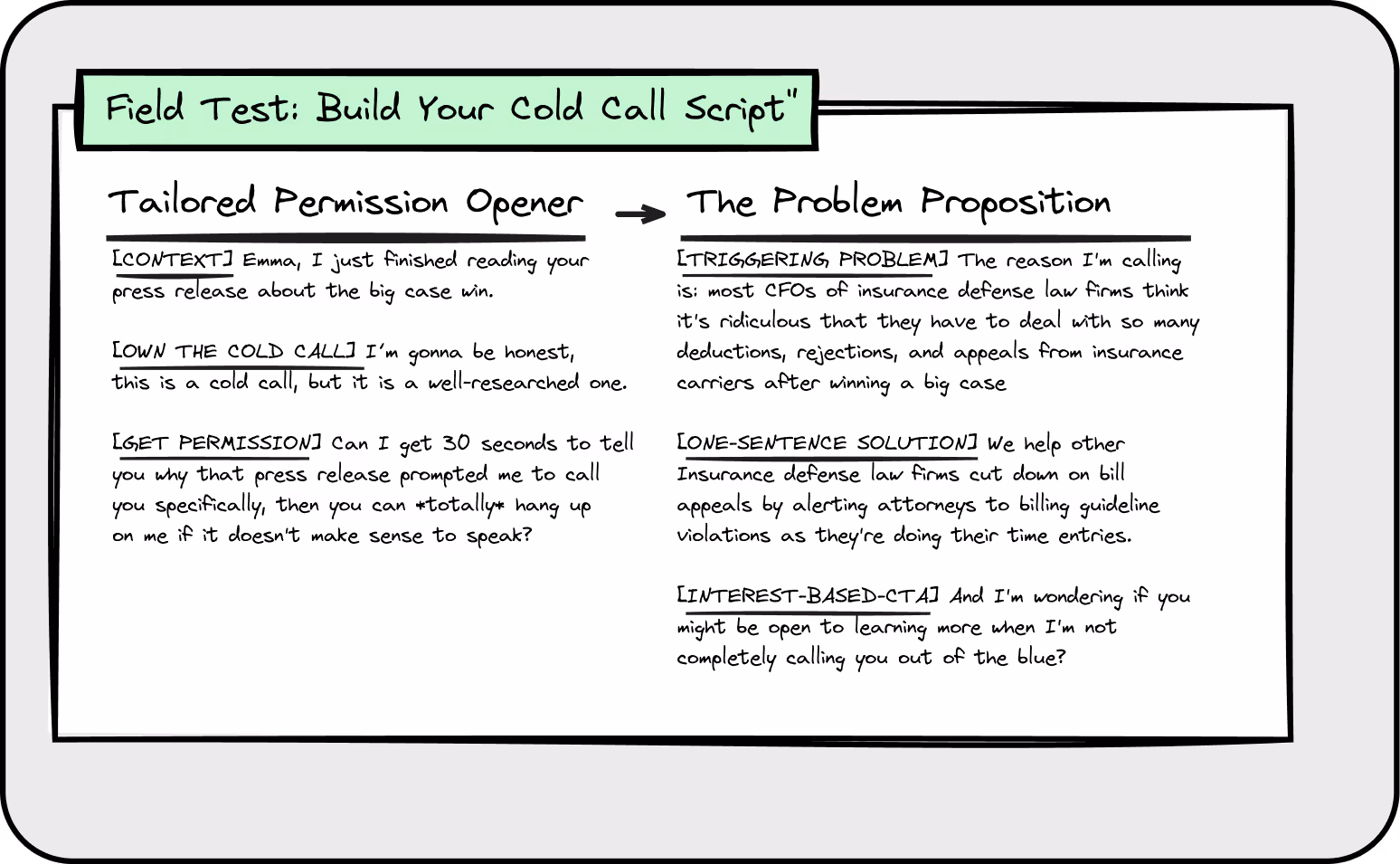 Field Test: Build Your Cold Call Script"

Tailored Permission Opener

[CONTEXT] Emma, I just finished reading your press release about the big case win.

[OWN THE COLD CALL] I'm gonna be honest, this is a cold call, but it is a well-researched one.

[GET PERMISSION] Can I get 30 seconds to tell you why that press release prompted me to call you specifically, then you can *totally* hang up on me if it doesn't make sense to speak?

The Problem Proposition

[TRIGGERING PROBLEM] The reason I'm calling is: most CFOs of insurance defense law firms think it's ridiculous that they have to deal with so many deductions, rejections, and appeals from insurance carriers after winning a big case

[ONE-SENTENCE SOLUTION] We help other Insurance defense law firms cut down on bill appeals by alerting attorneys to billing guideline violations as they're doing their time entries.

[INTEREST-BASED-CTA] And I'm wondering if you might be open to learning more when I'm not completely calling you out of the blue?